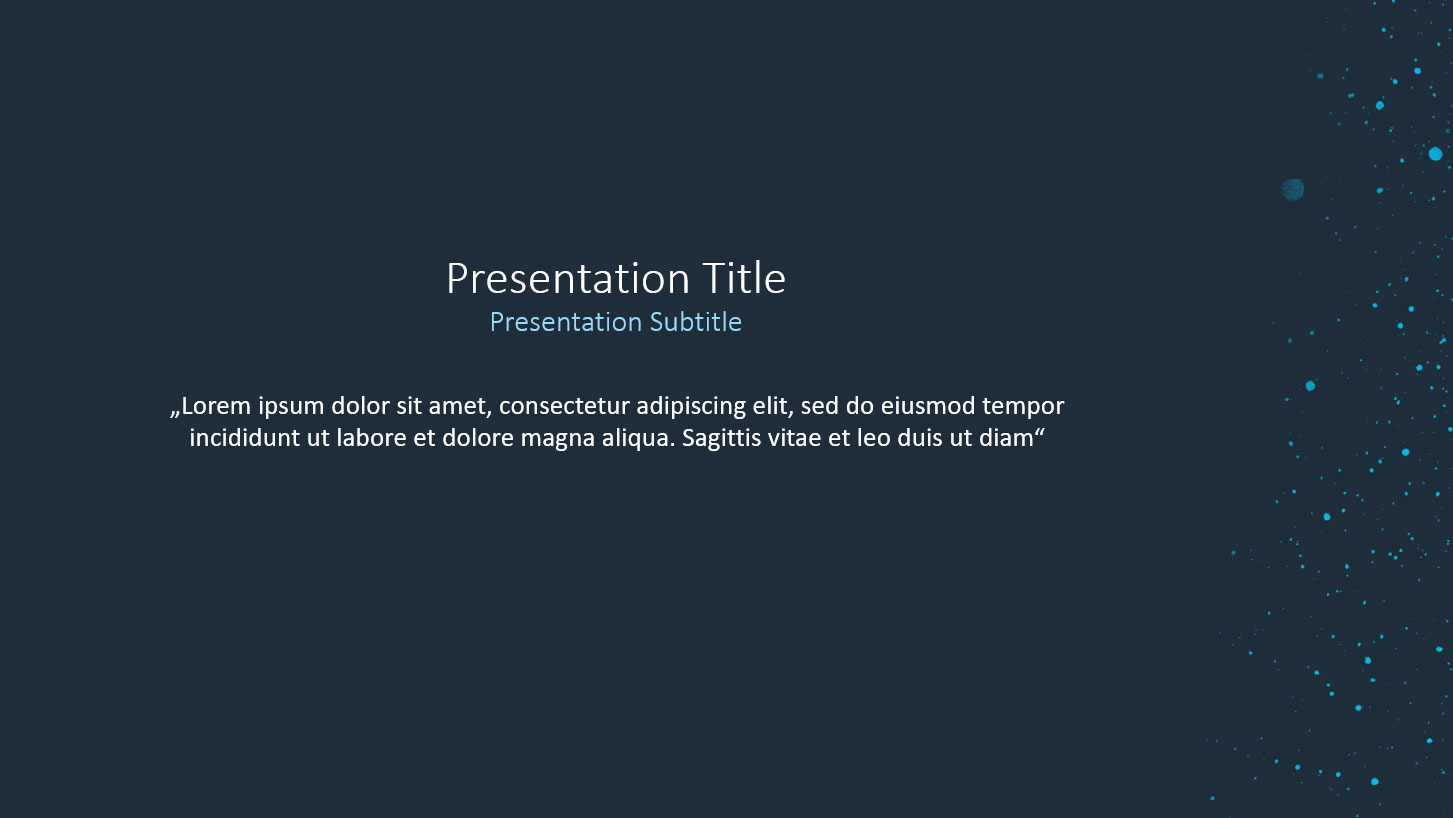 Presentation Title
Presentation Subtitle

„Lorem ipsum dolor sit amet, consectetur adipiscing elit, sed do eiusmod tempor incididunt ut labore et dolore magna aliqua. Sagittis vitae et leo duis ut diam“